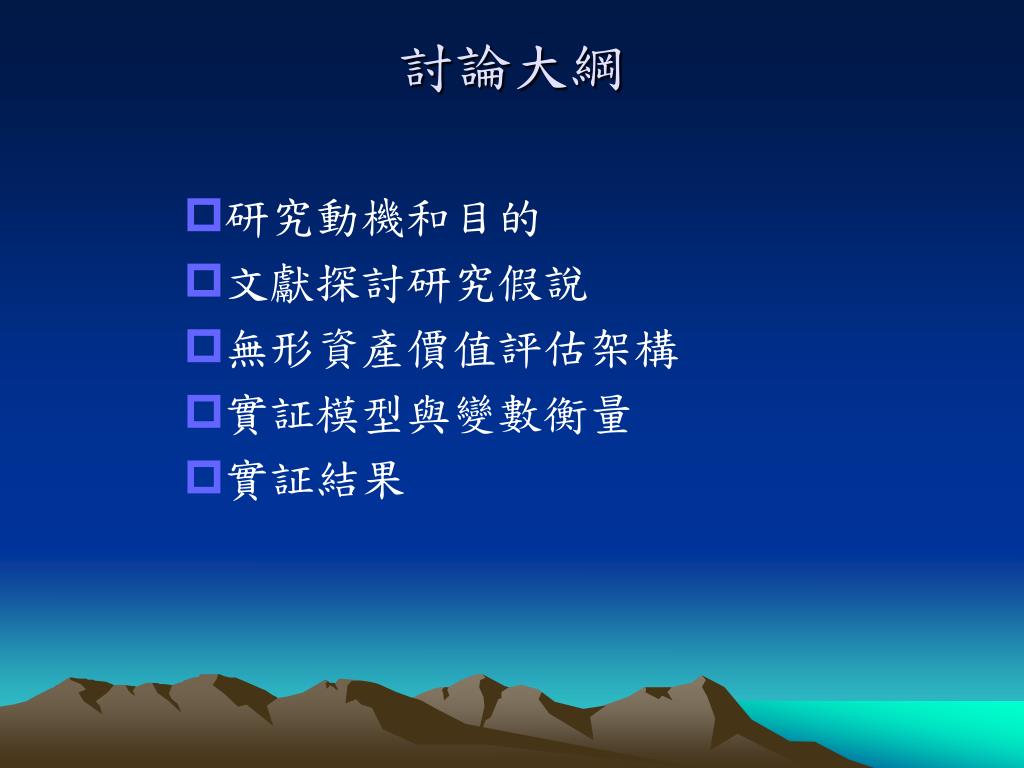 討論大綱

研究動機和目的
文獻探討研究假說
無形資產價值評估架構
實証模型與變數衡量
實証結果